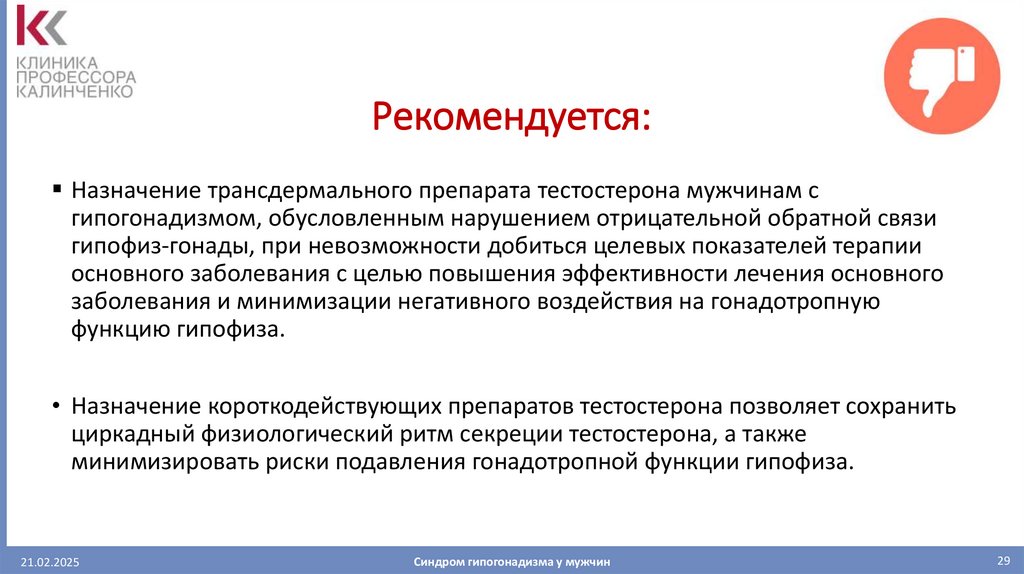 КЛИНИКА
ПРОФЕССОРА
КАЛИНЧЕНКО

Рекомендуется:

▪ Назначение трансдермального препарата тестостерона мужчинам с гипогонадизмом, обусловленным нарушением отрицательной обратной связи гипофиз-гонады, при невозможности добиться целевых показателей терапии основного заболевания с целью повышения эффективности лечения основного заболевания и минимизации негативного воздействия на гонадотропную функцию гипофиза.

• Назначение короткодействующих препаратов тестостерона позволяет сохранить циркадный физиологический ритм секреции тестостерона, а также минимизировать риски подавления гонадотропной функции гипофиза.

21.02.2025

Синдром гипогонадизма у мужчин

29